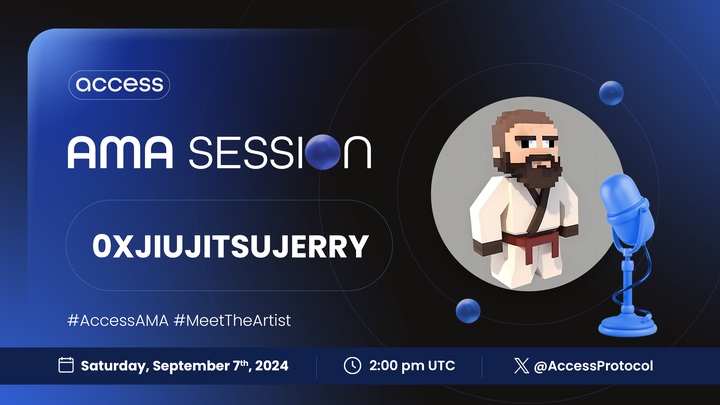 access

AMA SESSION

0XJIUJITSUJERRY

#AccessAMA #MeetTheArtist

Saturday, September 7th, 2024

2:00 pm UTC

@AccessProtocol